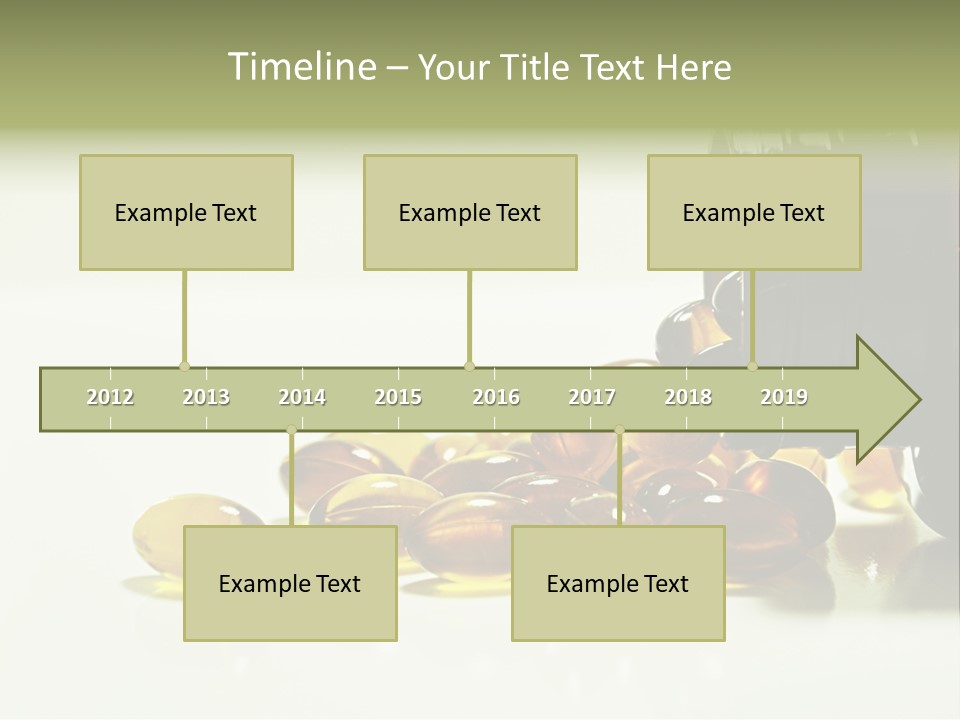 Timeline – Your Title Text Here

Example Text

Example Text

Example Text

2012 2013 2014 2015 2016 2017 2018 2019

Example Text

Example Text